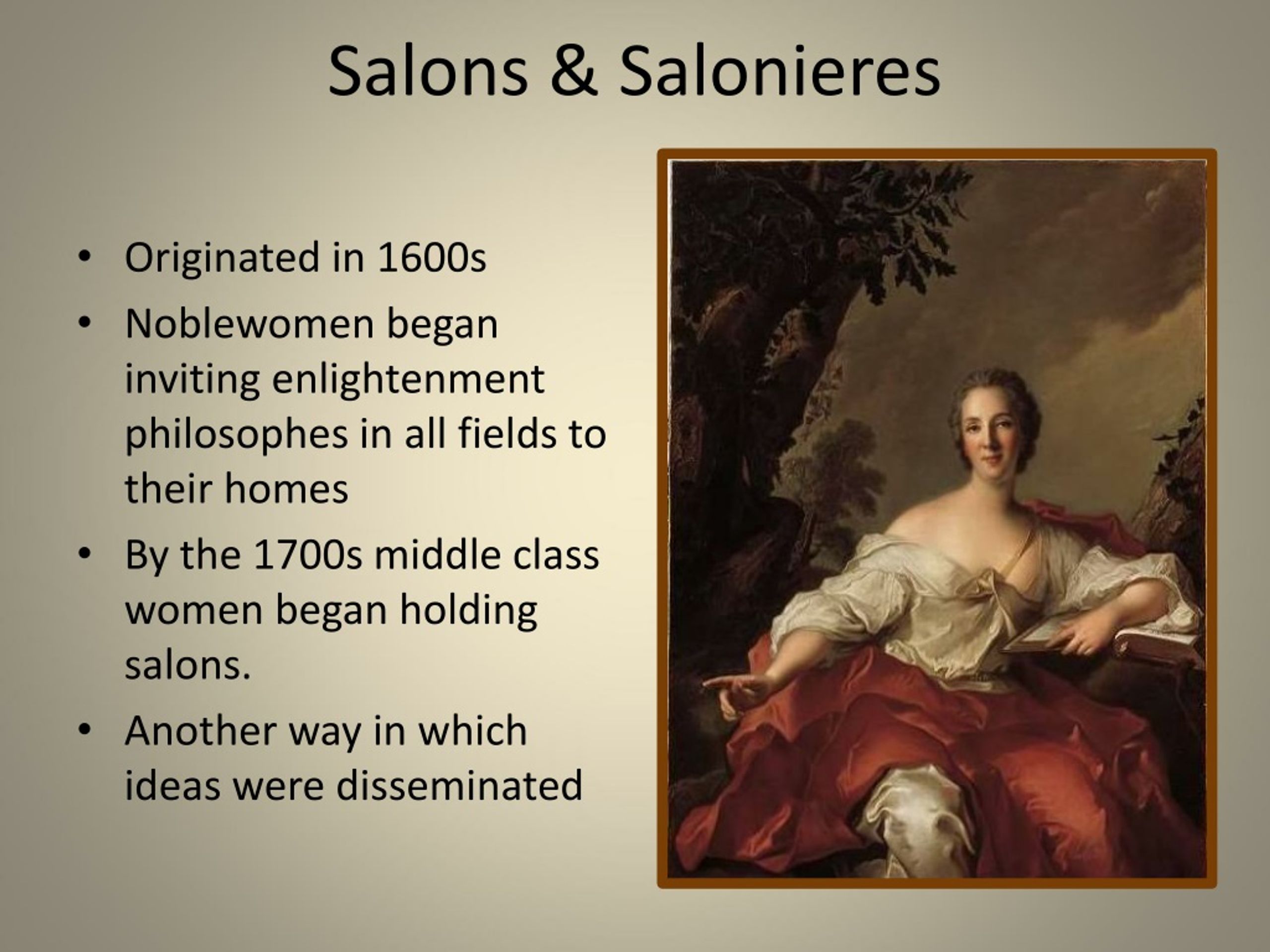 Salons & Salonieres

• Originated in 1600s
• Noblewomen began inviting enlightenment philosophes in all fields to their homes
• By the 1700s middle class women began holding salons.
• Another way in which ideas were disseminated